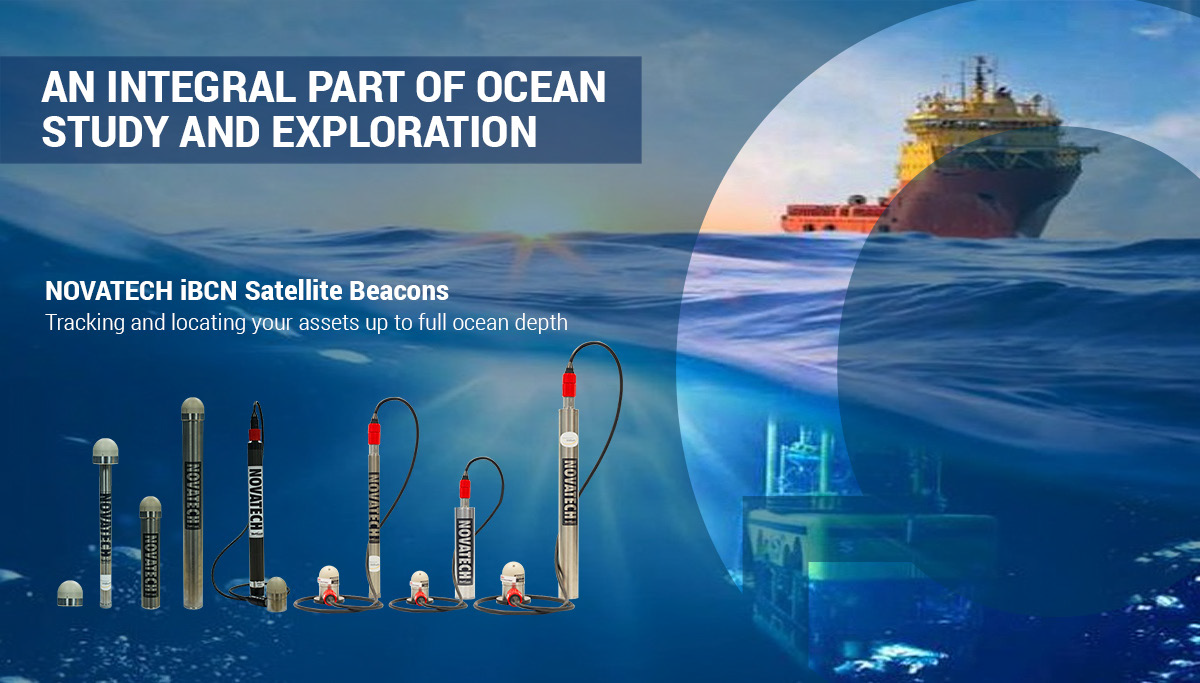 AN INTEGRAL PART OF OCEAN STUDY AND EXPLORATION

NOVATECH iBCN Satellite Beacons
Tracking and locating your assets up to full ocean depth

NOVATECH
NOVATECH
NOVATECH
NOVATECH
NOVATECH
NOVATECH
NOVATECH